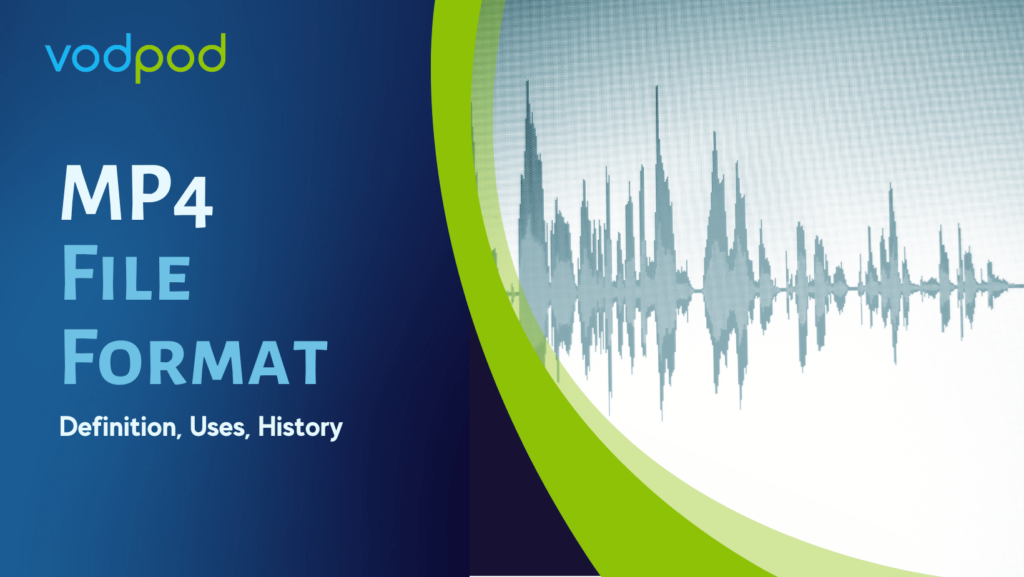 vodpod

MP4
File
Format

Definition, Uses, History